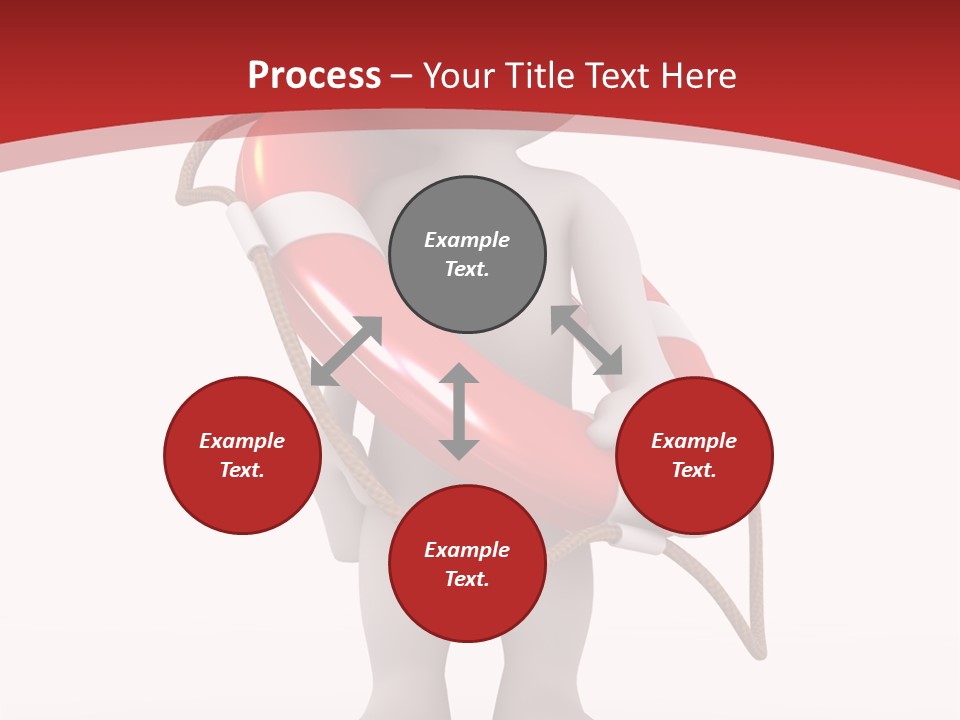 Process – Your Title Text Here

Example Text.

Example Text.

Example Text.

Example Text.